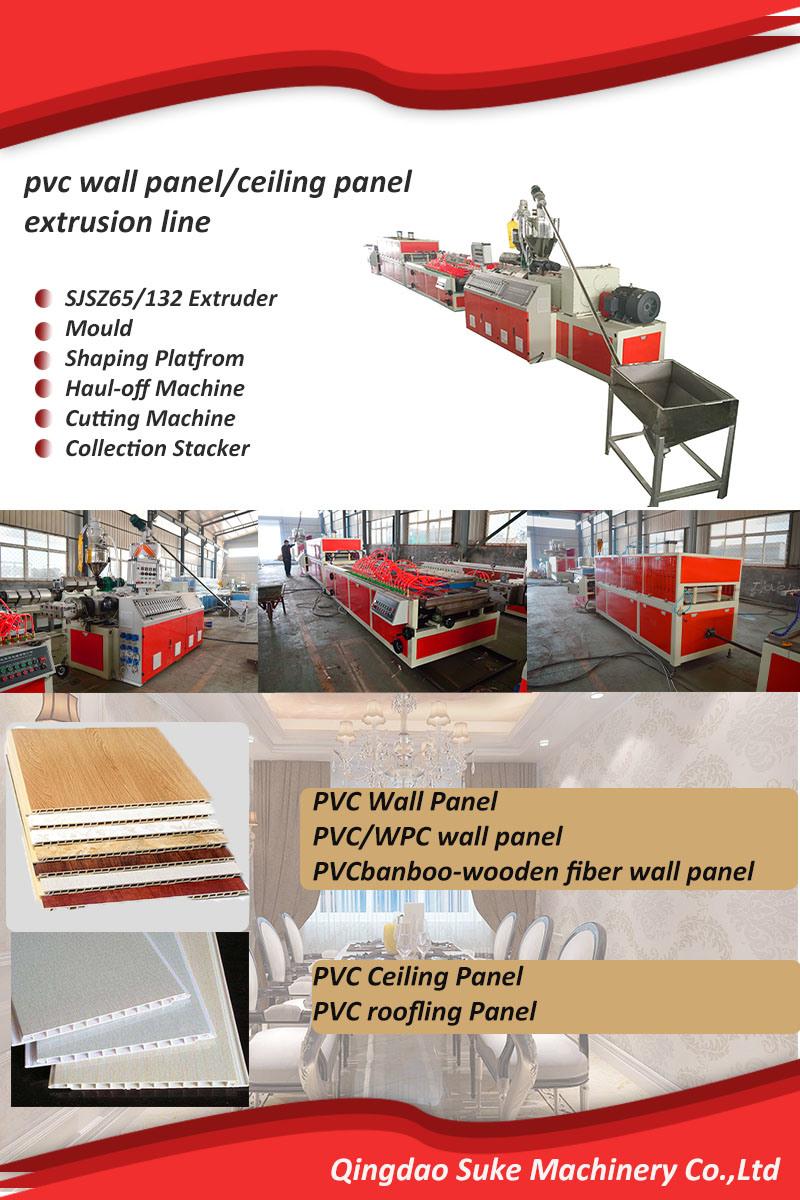 pvc wall panel/ceiling panel extrusion line

SJSZ65/132 Extruder
Mould
Shaping Platfrom
Haul-off Machine
Cutting Machine
Collection Stacker

PVC Wall Panel
PVC/WPC wall panel
PVCbanboo-wooden fiber wall panel

PVC Ceiling Panel
PVC roofling Panel

Qingdao Suke Machinery Co.,Ltd